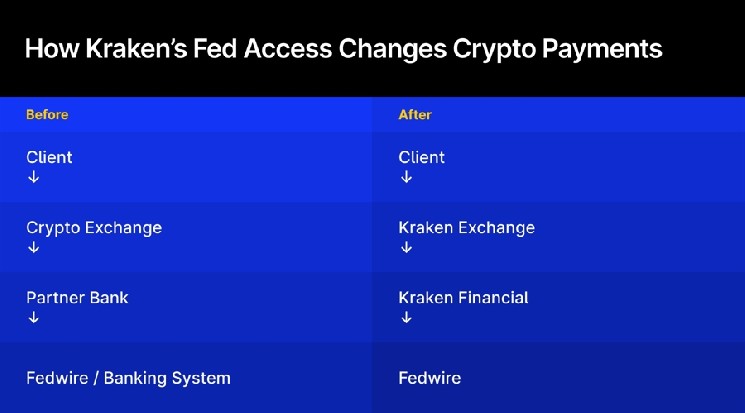 How Kraken's Fed Access Changes Crypto Payments

| Before | After |
|---|---|
| Client ↓ | Client ↓ |
| Crypto Exchange ↓ | Kraken Exchange ↓ |
| Partner Bank ↓ | Kraken Financial ↓ |
| Fedwire / Banking System | Fedwire |